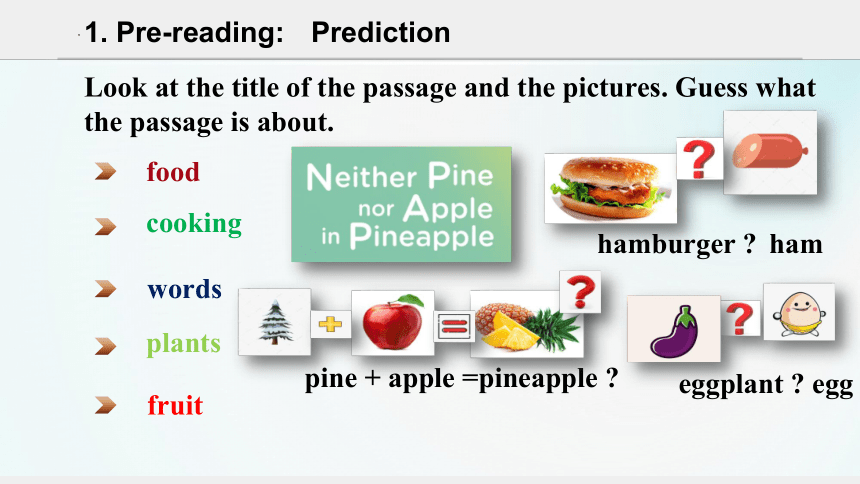 1. Pre-reading: Prediction

Look at the title of the passage and the pictures. Guess what the passage is about.

food

cooking

words

plants

fruit

Neither Pine nor Apple in Pineapple

?

hamburger ? ham

+

=

?

pine + apple =pineapple ?

?

eggplant ? egg